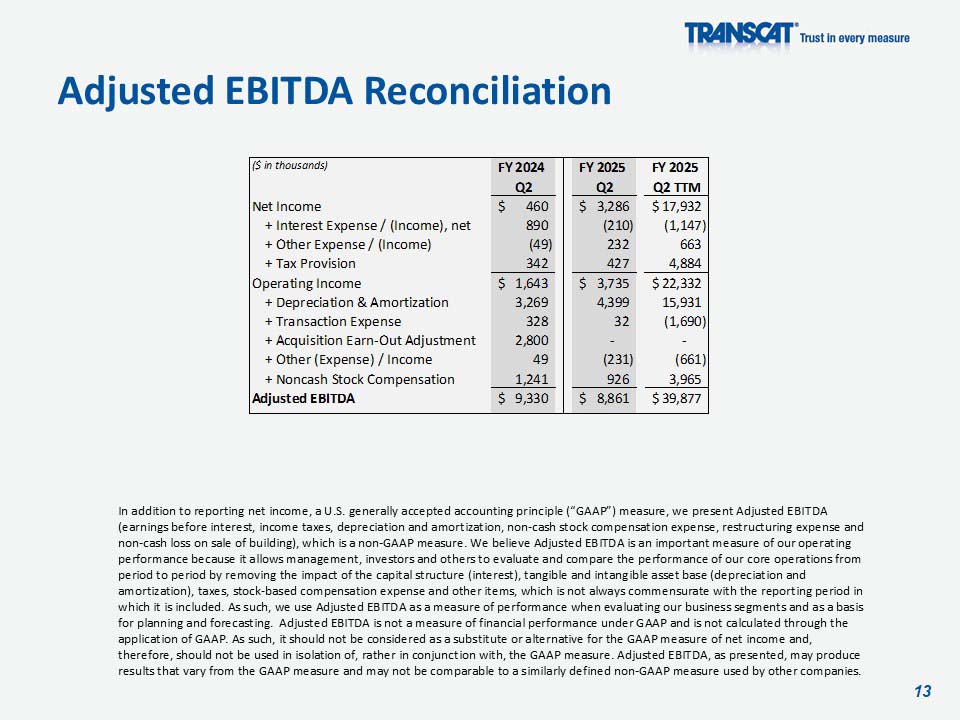 TRANSCAT® Trust in every measure

Adjusted EBITDA Reconciliation

| ($ in thousands) | FY 2024 Q2 | FY 2025 Q2 | FY 2025 Q2 TTM |
|---|---|---|---|
| Net Income | $ 460 | $ 3,286 | $ 17,932 |
| + Interest Expense / (Income), net | 890 | (210) | (1,147) |
| + Other Expense / (Income) | (49) | 232 | 663 |
| + Tax Provision | 342 | 427 | 4,884 |
| Operating Income | $ 1,643 | $ 3,735 | $ 22,332 |
| + Depreciation & Amortization | 3,269 | 4,399 | 15,931 |
| + Transaction Expense | 328 | 32 | (1,690) |
| + Acquisition Earn-Out Adjustment | 2,800 | - | - |
| + Other (Expense) / Income | 49 | (231) | (661) |
| + Noncash Stock Compensation | 1,241 | 926 | 3,965 |
| Adjusted EBITDA | $ 9,330 | $ 8,861 | $ 39,877 |

In addition to reporting net income, a U.S. generally accepted accounting principle ("GAAP") measure, we present Adjusted EBITDA (earnings before interest, income taxes, depreciation and amortization, non-cash stock compensation expense, restructuring expense and non-cash loss on sale of building), which is a non-GAAP measure. We believe Adjusted EBITDA is an important measure of our operating performance because it allows management, investors and others to evaluate and compare the performance of our core operations from period to period by removing the impact of the capital structure (interest), tangible and intangible asset base (depreciation and amortization), taxes, stock-based compensation expense and other items, which is not always commensurate with the reporting period in which it is included. As such, we use Adjusted EBITDA as a measure of performance when evaluating our business segments and as a basis for planning and forecasting. Adjusted EBITDA is not a measure of financial performance under GAAP and is not calculated through the application of GAAP. As such, it should not be considered as a substitute or alternative for the GAAP measure of net income and, therefore, should not be used in isolation of, rather in conjunction with, the GAAP measure. Adjusted EBITDA, as presented, may produce results that vary from the GAAP measure and may not be comparable to a similarly defined non-GAAP measure used by other companies.

13